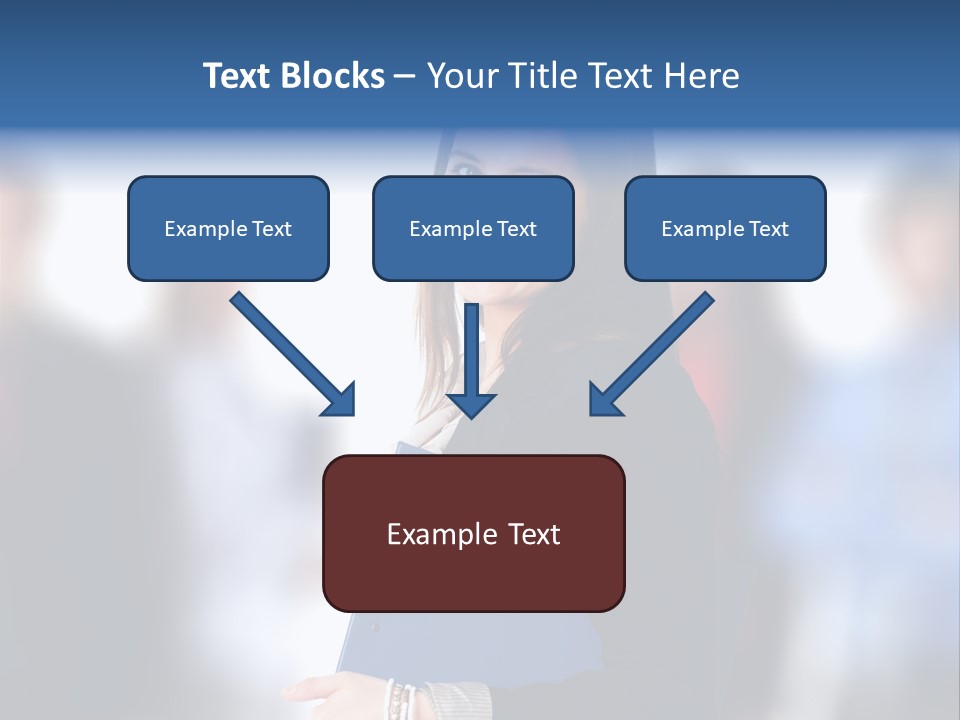 Text Blocks – Your Title Text Here

Example Text

Example Text

Example Text

Example Text